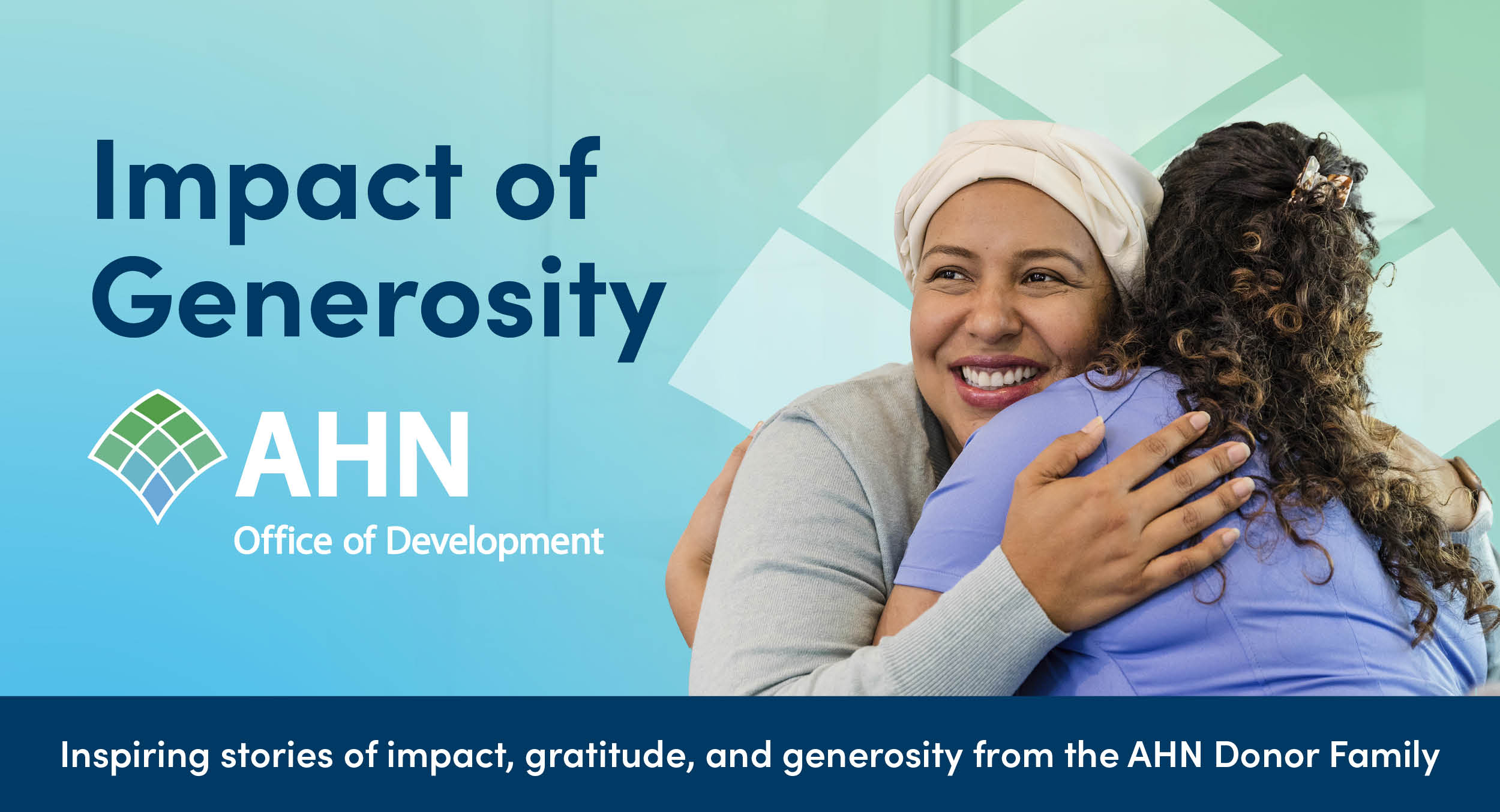 Impact of Generosity

AHN

Office of Development

Inspiring stories of impact, gratitude, and generosity from the AHN Donor Family